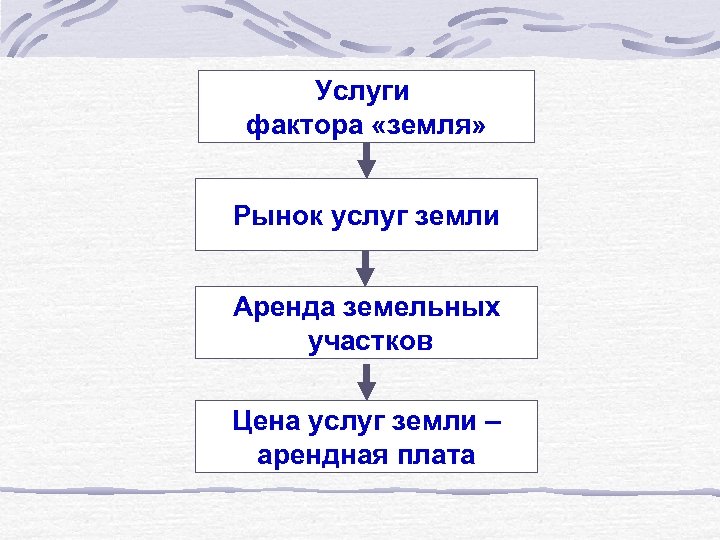 Услуги фактора «земля»

Рынок услуг земли

Аренда земельных участков

Цена услуг земли – арендная плата